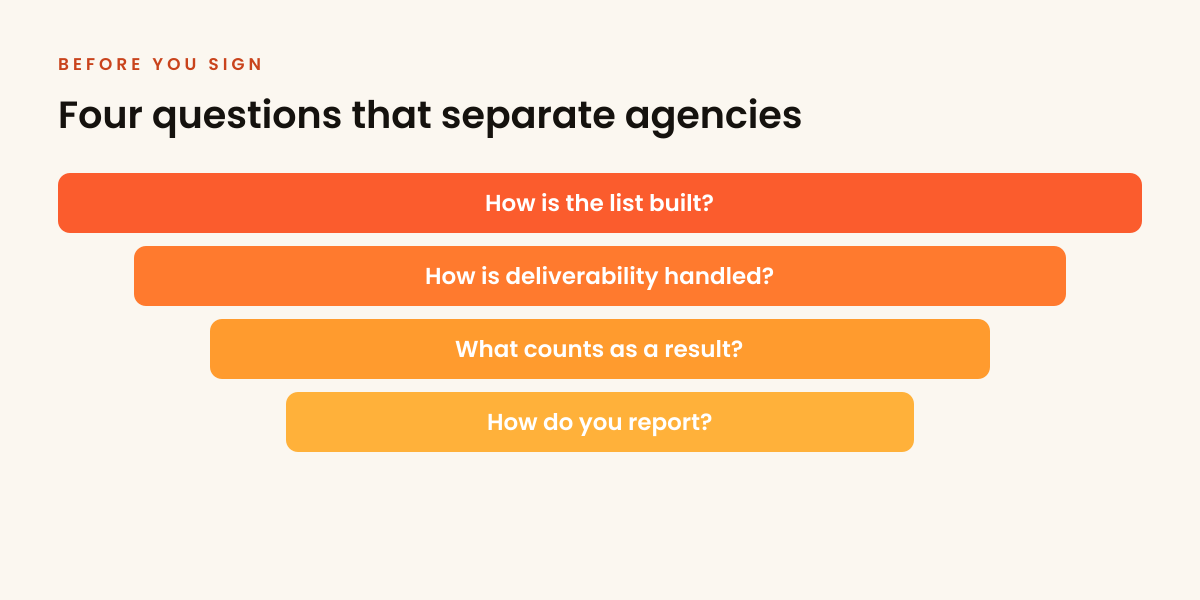 BEFORE YOU SIGN

Four questions that separate agencies

How is the list built?

How is deliverability handled?

What counts as a result?

How do you report?